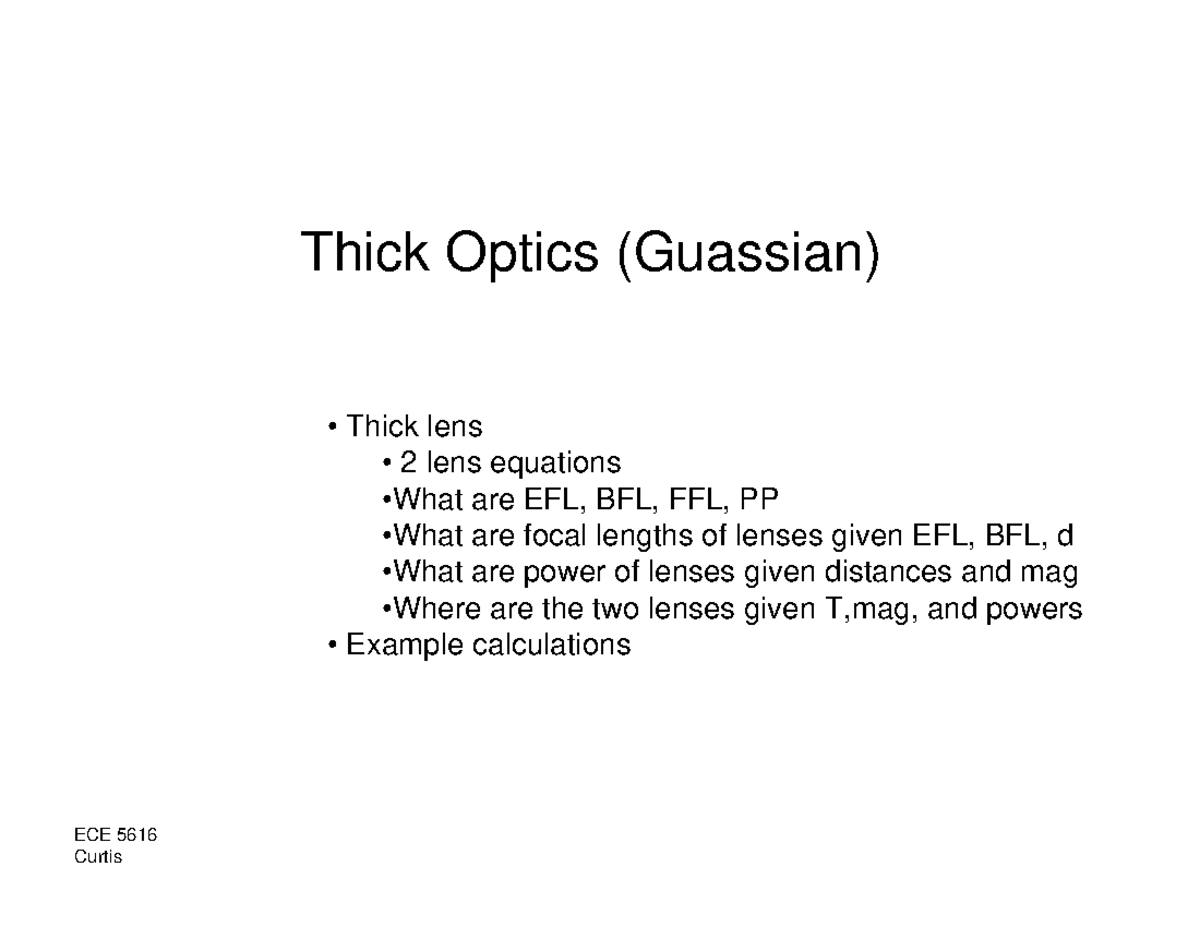 Thick Optics (Guassian)

• Thick lens
• 2 lens equations
•What are EFL, BFL, FFL, PP
•What are focal lengths of lenses given EFL, BFL, d
•What are power of lenses given distances and mag
•Where are the two lenses given T,mag, and powers
• Example calculations

ECE 5616
Curtis